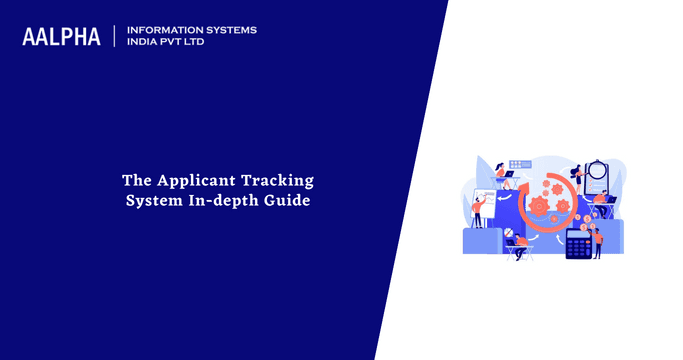 AALPHA | INFORMATION SYSTEMS INDIA PVT LTD

The Applicant Tracking System In-depth Guide